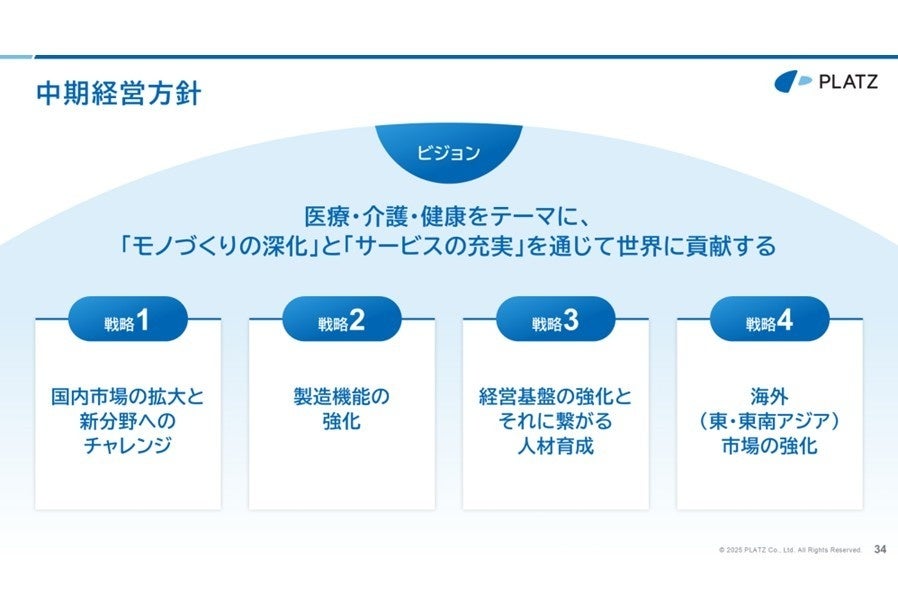 中期経営方針

PLATZ

ビジョン

医療・介護・健康をテーマに、
「モノづくりの深化」と「サービスの充実」を通じて世界に貢献する

戦略1

国内市場の拡大と新分野へのチャレンジ

戦略2

製造機能の強化

戦略3

経営基盤の強化とそれに繋がる人材育成

戦略4

海外（東・東南アジア）市場の強化

© 2025 PLATZ Co., Ltd. All Rights Reserved. 34